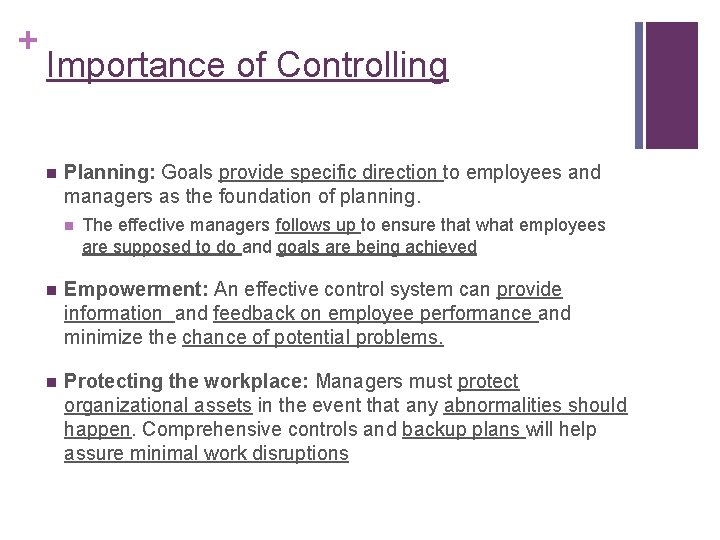 +
Importance of Controlling

Planning: Goals provide specific direction to employees and managers as the foundation of planning.

The effective managers follows up to ensure that what employees are supposed to do and goals are being achieved

Empowerment: An effective control system can provide information and feedback on employee performance and minimize the chance of potential problems.

Protecting the workplace: Managers must protect organizational assets in the event that any abnormalities should happen. Comprehensive controls and backup plans will help assure minimal work disruptions